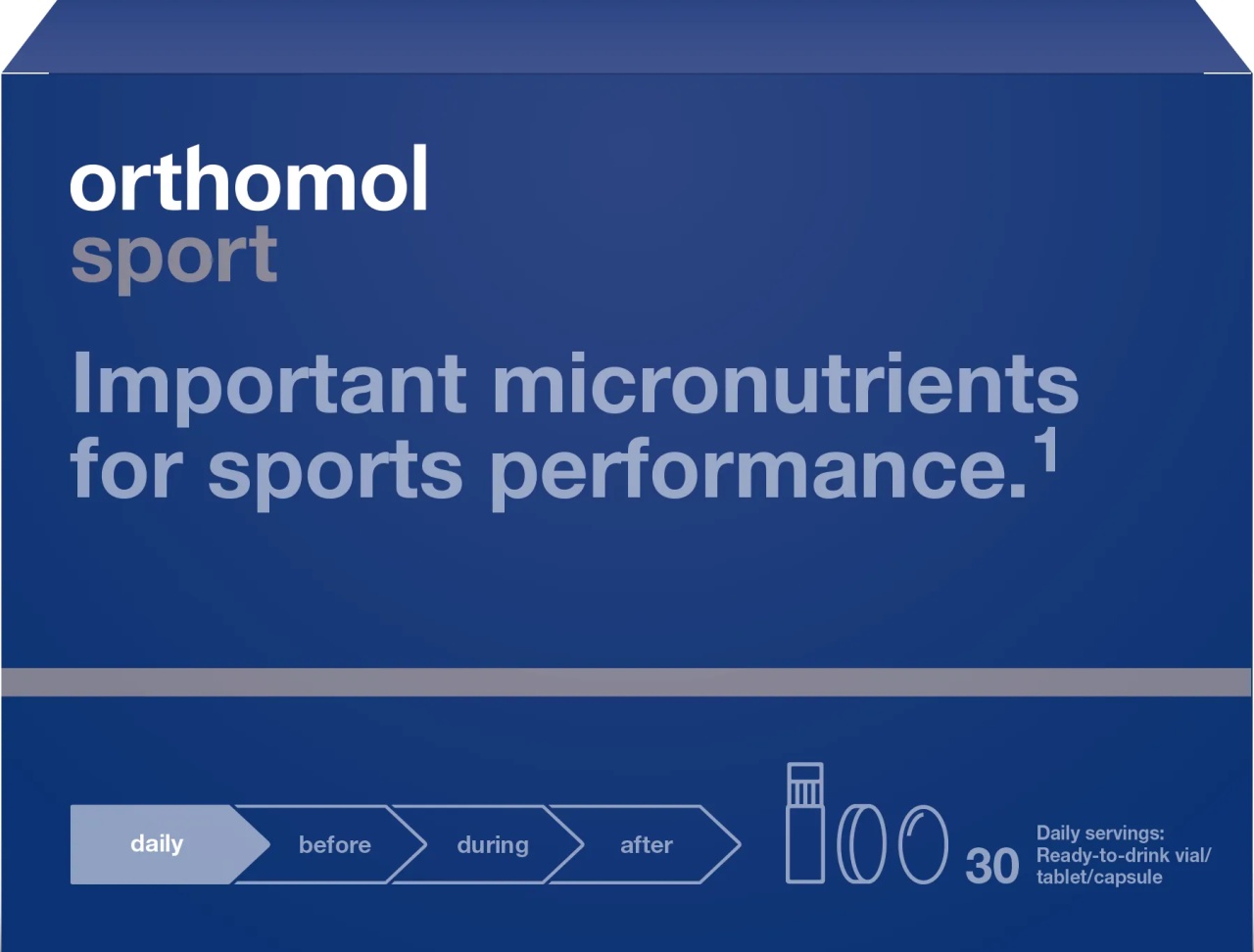 orthomol
sport

Important micronutrients for sports performance.$^1$

daily
before
during
after

30

Daily servings:
Ready-to-drink vial/
tablet/capsule